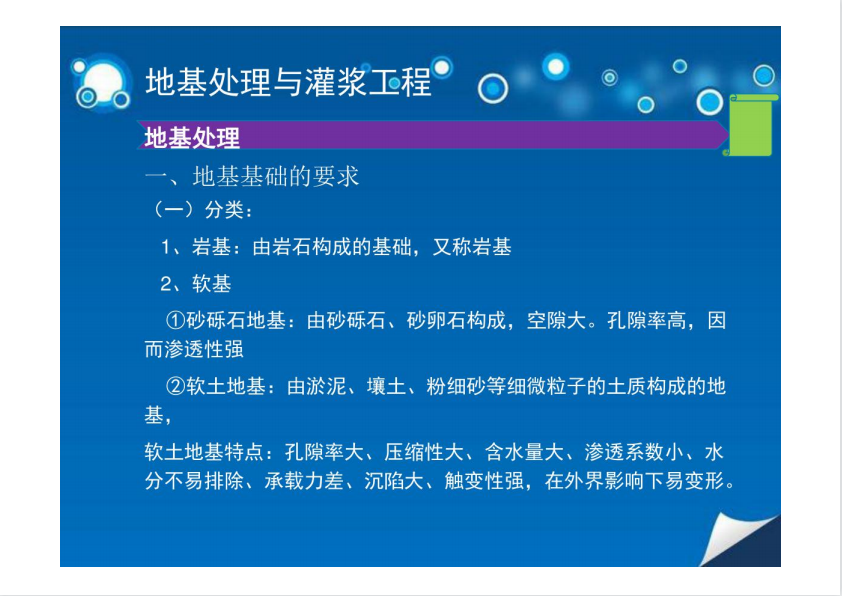 地基处理与灌浆工程

地基处理

一、地基基础的要求

（一）分类：

1、岩基：由岩石构成的基础，又称岩基

2、软基

①砂砾石地基：由砂砾石、砂卵石构成，空隙大。孔隙率高，因而渗透性强

②软土地基：由淤泥、壤土、粉细砂等细微粒子的土质构成的地基，

软土地基特点：孔隙率大、压缩性大、含水量大、渗透系数小、水分不易排除、承载力差、沉陷大、触变性强，在外界影响下易变形。